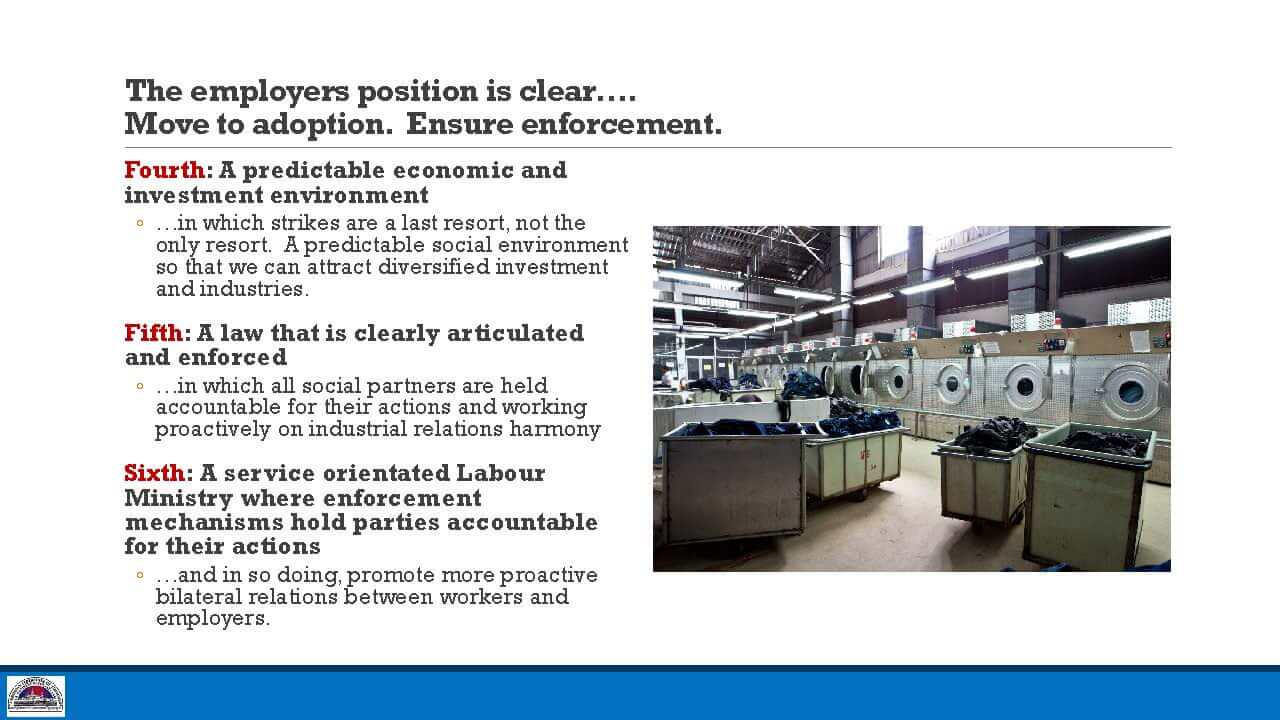 The employers position is clear….
Move to adoption. Ensure enforcement.

Fourth: A predictable economic and investment environment

◦ …in which strikes are a last resort, not the only resort. A predictable social environment so that we can attract diversified investment and industries.

Fifth: A law that is clearly articulated and enforced

◦ …in which all social partners are held accountable for their actions and working proactively on industrial relations harmony

Sixth: A service orientated Labour Ministry where enforcement mechanisms hold parties accountable for their actions

◦ …and in so doing, promote more proactive bilateral relations between workers and employers.